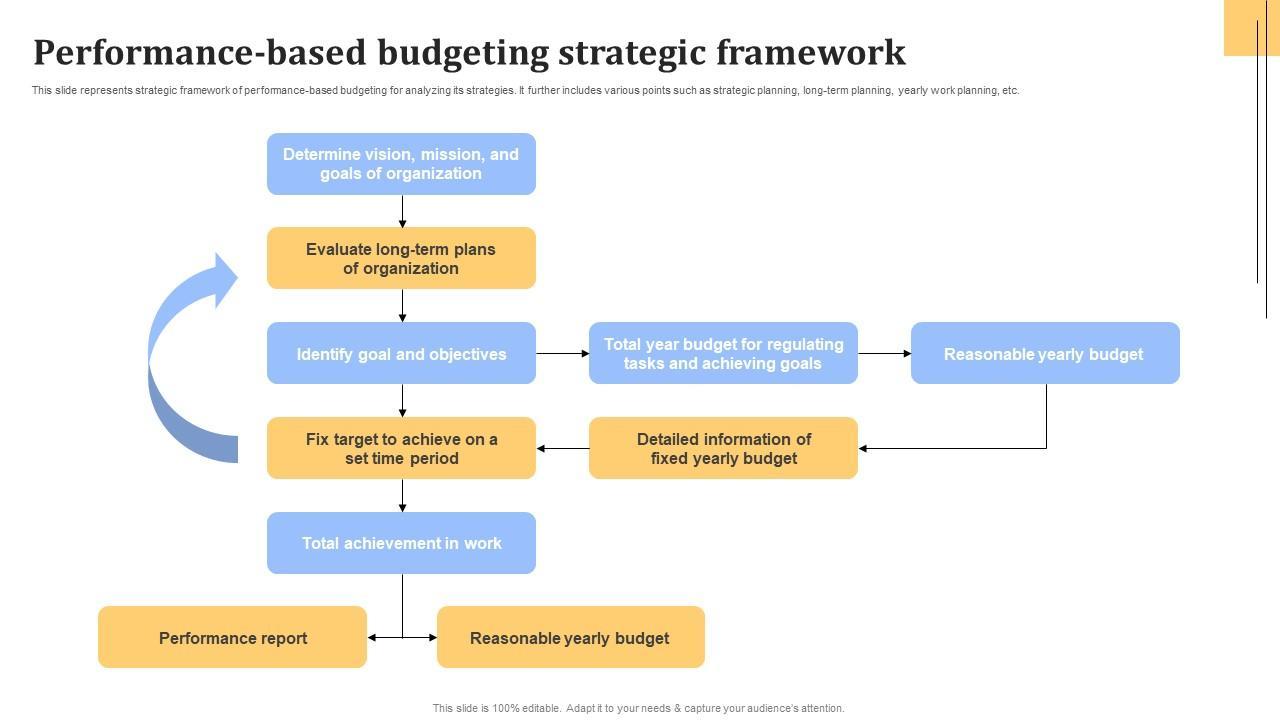 Performance-based budgeting strategic framework

This slide represents strategic framework of performance-based budgeting for analyzing its strategies. It further includes various points such as strategic planning, long-term planning, yearly work planning, etc.

Determine vision, mission, and goals of organization

Evaluate long-term plans of organization

Identify goal and objectives

Total year budget for regulating tasks and achieving goals

Reasonable yearly budget

Fix target to achieve on a set time period

Detailed information of fixed yearly budget

Total achievement in work

Performance report

Reasonable yearly budget

This slide is 100% editable. Adapt it to your needs & capture your audience's attention.